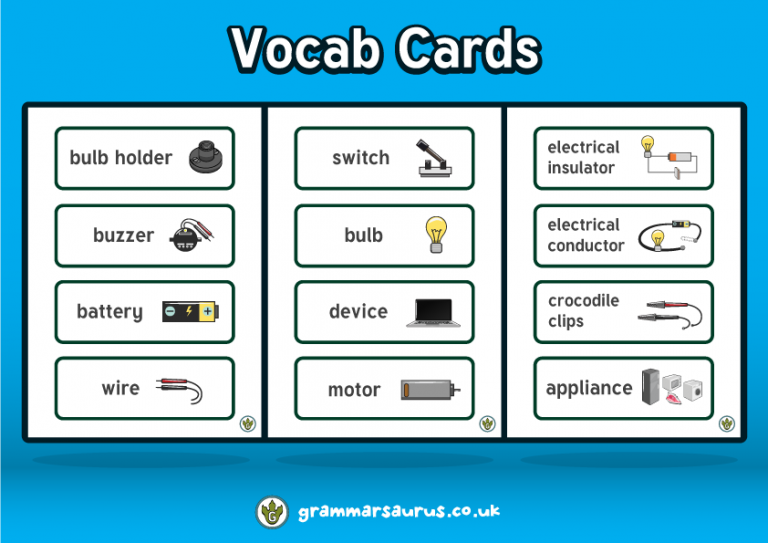 Vocab Cards

bulb holder

buzzer

battery

wire

switch

bulb

device

motor

electrical insulator

electrical conductor

crocodile clips

appliance

grammarsaurus.co.uk